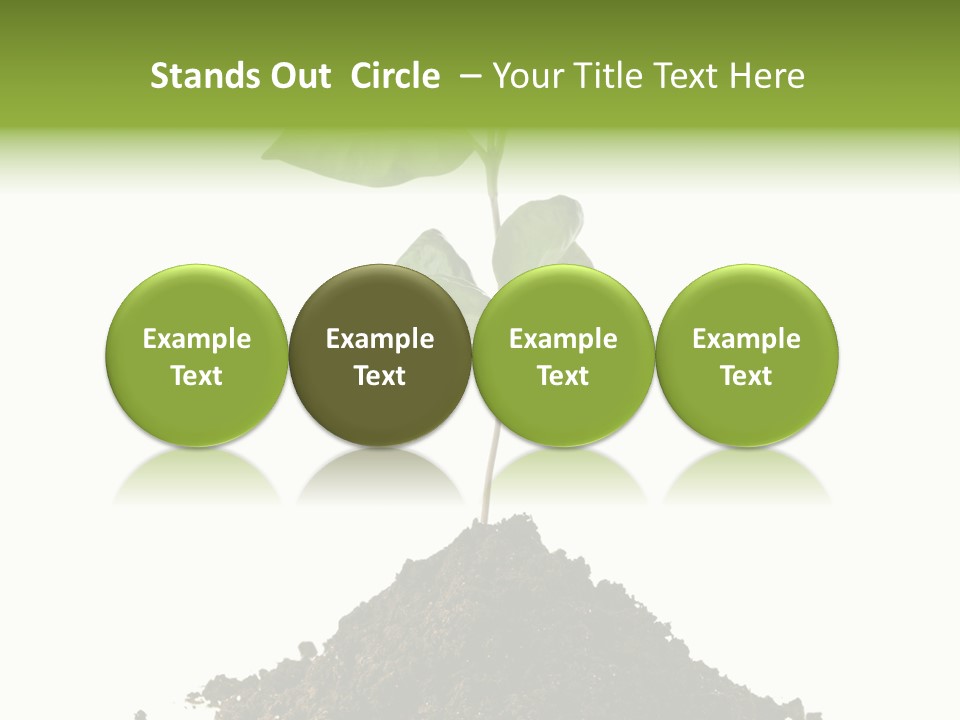 Stands Out Circle – Your Title Text Here

Example Text

Example Text

Example Text

Example Text